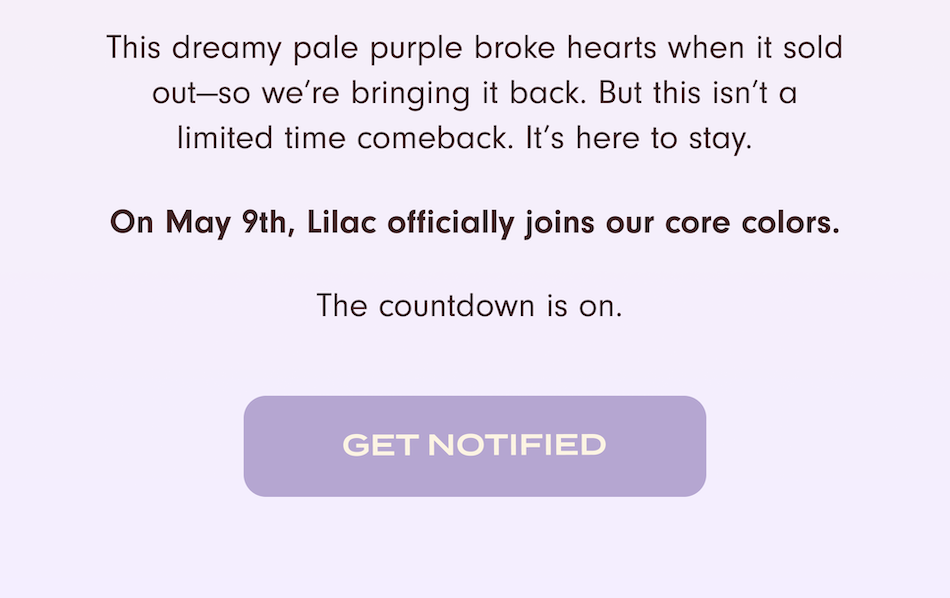 This dreamy pale purple broke hearts when it sold out—so we're bringing it back. But this isn't a limited time comeback. It's here to stay.

On May 9th, Lilac officially joins our core colors.

The countdown is on.

GET NOTIFIED